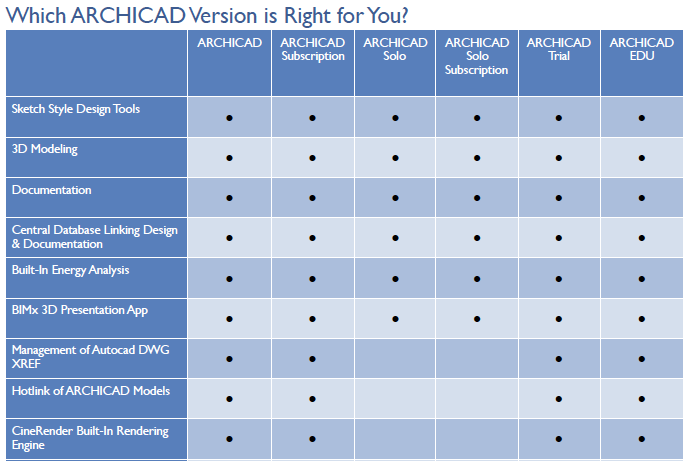 Which ARCHICAD Version is Right for You?

| | ARCHICAD | ARCHICAD Subscription | ARCHICAD Solo | ARCHICAD Solo Subscription | ARCHICAD Trial | ARCHICAD EDU |
|---|---|---|---|---|---|---|
| Sketch Style Design Tools | • | • | • | • | • | • |
| 3D Modeling | • | • | • | • | • | • |
| Documentation | • | • | • | • | • | • |
| Central Database Linking Design & Documentation | • | • | • | • | • | • |
| Built-In Energy Analysis | • | • | • | • | • | • |
| BIMx 3D Presentation App | • | • | • | • | • | • |
| Management of Autocad DWG XREF | • | • | | | • | • |
| Hotlink of ARCHICAD Models | • | • | | | • | • |
| CineRender Built-In Rendering Engine | • | • | | | • | • |